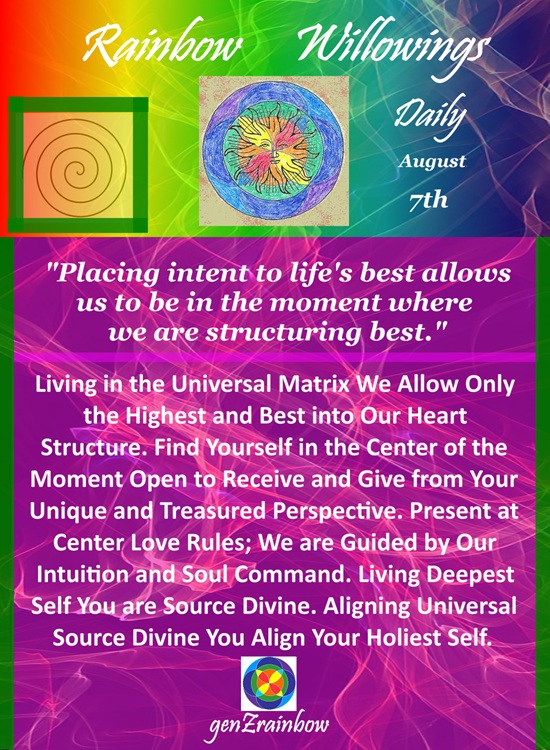 Rainbow Willowings

Daily
August
7th

"Placing intent to life's best allows us to be in the moment where we are structuring best."

Living in the Universal Matrix We Allow Only the Highest and Best into Our Heart Structure. Find Yourself in the Center of the Moment Open to Receive and Give from Your Unique and Treasured Perspective. Present at Center Love Rules; We are Guided by Our Intuition and Soul Command. Living Deepest Self You are Source Divine. Aligning Universal Source Divine You Align Your Holiest Self.

genZrainbow